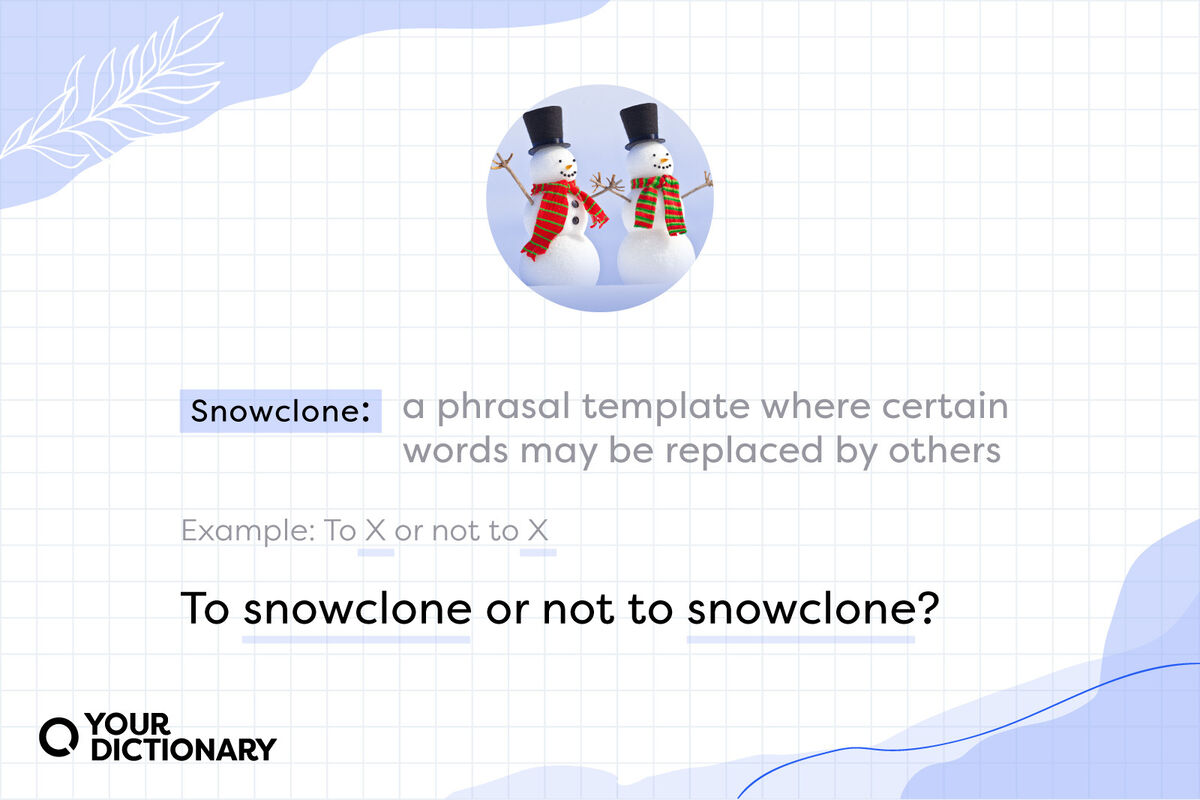 Snowclone: a phrasal template where certain words may be replaced by others

Example: To X or not to X

To snowclone or not to snowclone?

YOUR DICTIONARY